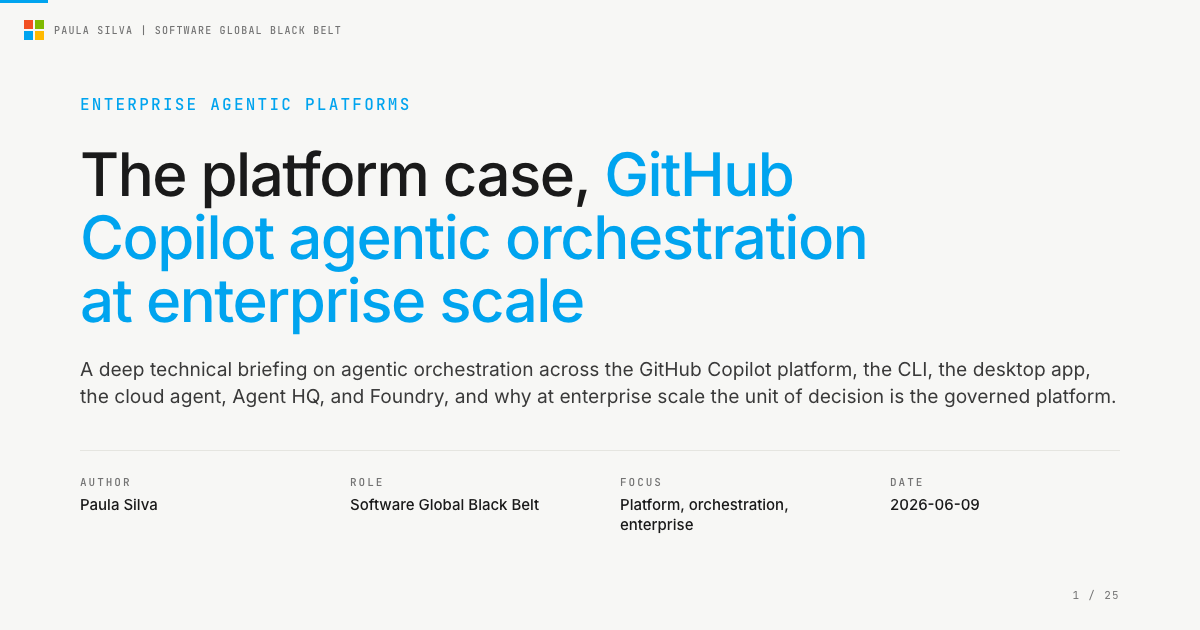 PAULA SILVA | SOFTWARE GLOBAL BLACK BELT

ENTERPRISE AGENTIC PLATFORMS

The platform case, GitHub Copilot agentic orchestration at enterprise scale

A deep technical briefing on agentic orchestration across the GitHub Copilot platform, the CLI, the desktop app, the cloud agent, Agent HQ, and Foundry, and why at enterprise scale the unit of decision is the governed platform.

AUTHOR
Paula Silva

ROLE
Software Global Black Belt

FOCUS
Platform, orchestration, enterprise

DATE
2026-06-09

1 / 25